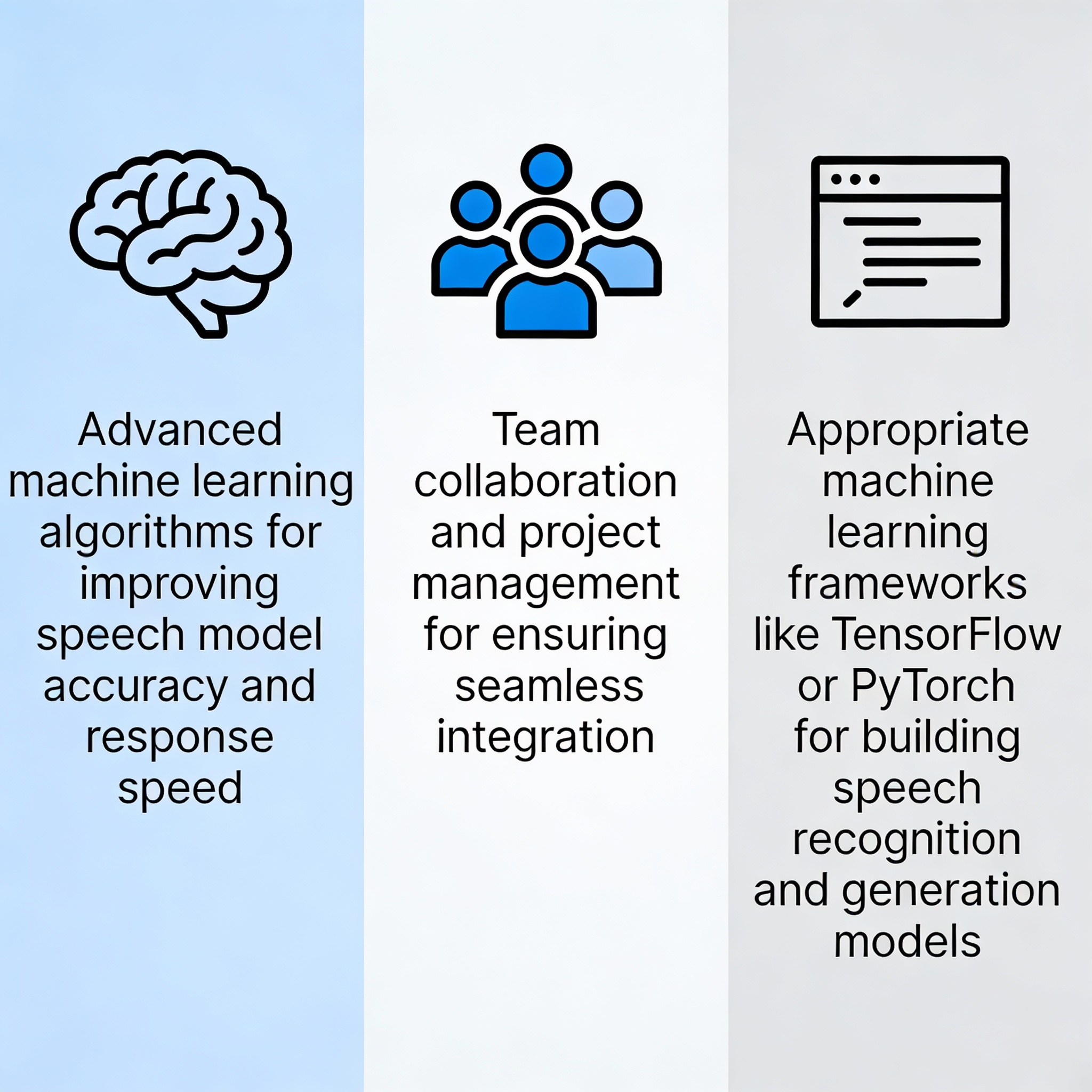 Advanced machine learning algorithms for improving speech model accuracy and response speed

Team collaboration and project management for ensuring seamless integration

Appropriate machine learning frameworks like TensorFlow or PyTorch for building speech recognition and generation models